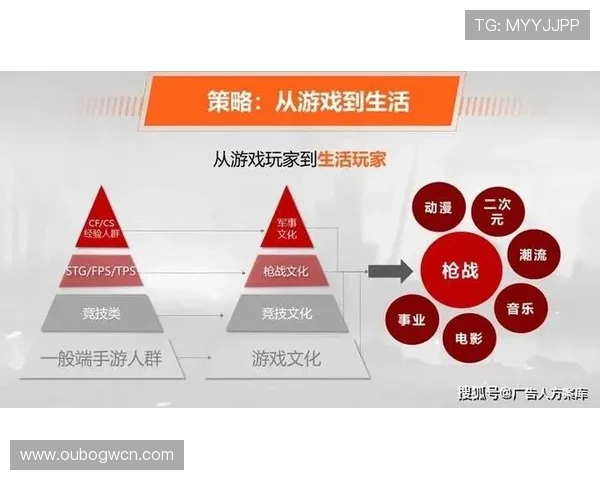 TG: MYYJJPP

策略：从游戏到生活

从游戏玩家到生活玩家

CF/CS 经验人群

STG/FPS/TPS

竞技类

一般端手游人群

军事文化

枪战文化

竞技文化

游戏文化

动漫

二次元

潮流

枪战

音乐

电影

事业

搜狐号@广告人方案库

www.oubogwcn.com